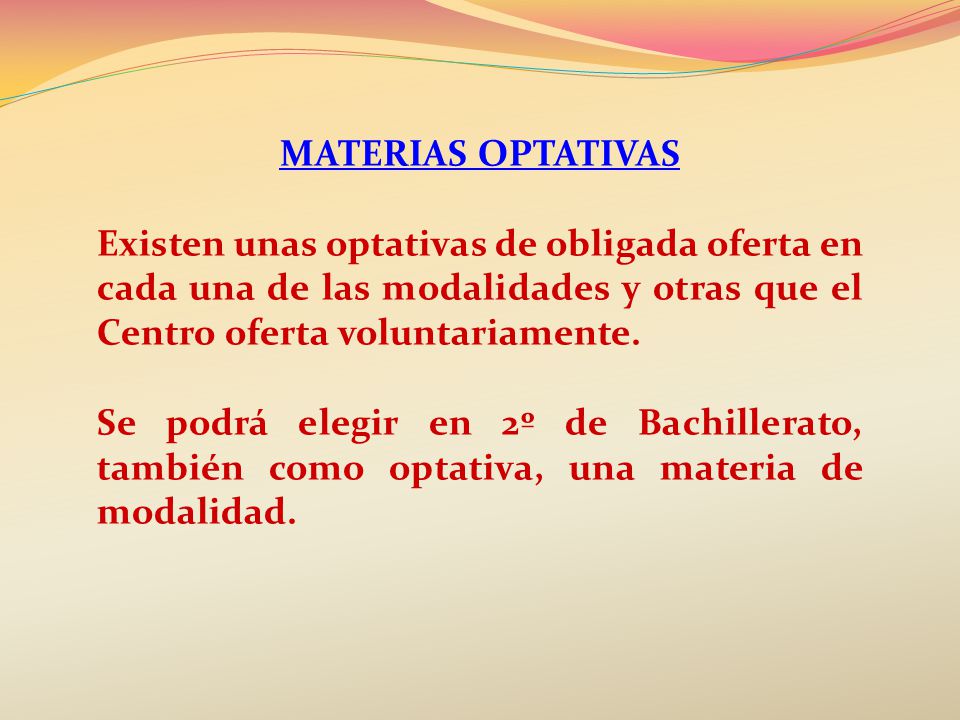 MATERIAS OPTATIVAS

Existen unas optativas de obligada oferta en cada una de las modalidades y otras que el Centro oferta voluntariamente.

Se podrá elegir en 2º de Bachillerato, también como optativa, una materia de modalidad.